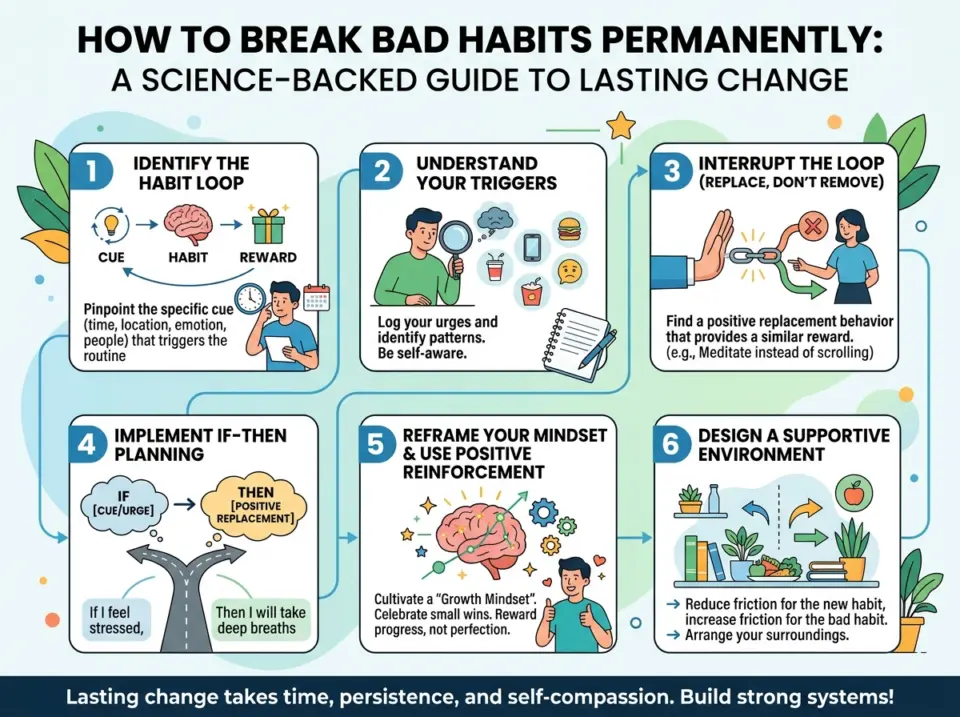 HOW TO BREAK BAD HABITS PERMANENTLY:
A SCIENCE-BACKED GUIDE TO LASTING CHANGE

1 IDENTIFY THE HABIT LOOP

CUE → HABIT → REWARD

Pinpoint the specific cue (time, location, emotion, people) that triggers the routine

2 UNDERSTAND YOUR TRIGGERS

Log your urges and identify patterns. Be self-aware.

3 INTERRUPT THE LOOP (REPLACE, DON'T REMOVE)

Find a positive replacement behavior that provides a similar reward. (e.g., Meditate instead of scrolling)

4 IMPLEMENT IF-THEN PLANNING

IF [CUE/URGE] → THEN [POSITIVE REPLACEMENT]

If I feel stressed,

Then I will take deep breaths

5 REFRAME YOUR MINDSET & USE POSITIVE REINFORCEMENT

Cultivate a "Growth Mindset". Celebrate small wins. Reward progress, not perfection.

6 DESIGN A SUPPORTIVE ENVIRONMENT

→ Reduce friction for the new habit, increase friction for the bad habit.
→ Arrange your surroundings.

Lasting change takes time, persistence, and self-compassion. Build strong systems!